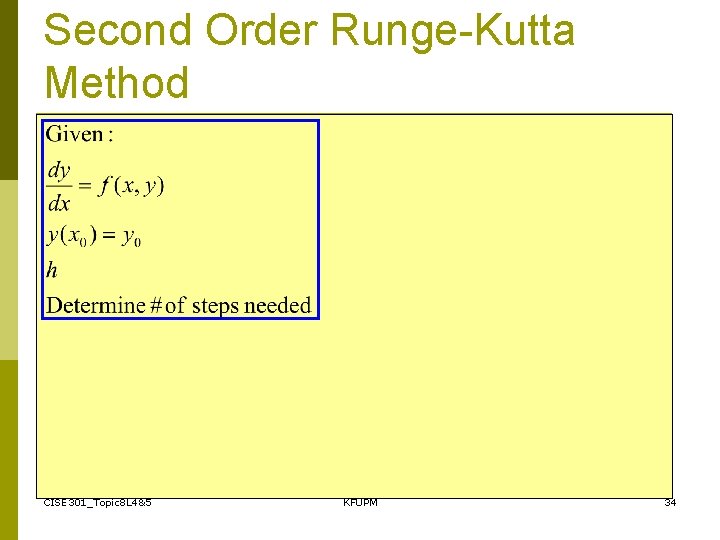 Second Order Runge-Kutta Method

Given :

$\frac{dy}{dx} = f(x, y)$

$y(x_0) = y_0$

$h$

Determine # of steps needed

CISE301_Topic8L4&5

KFUPM

34